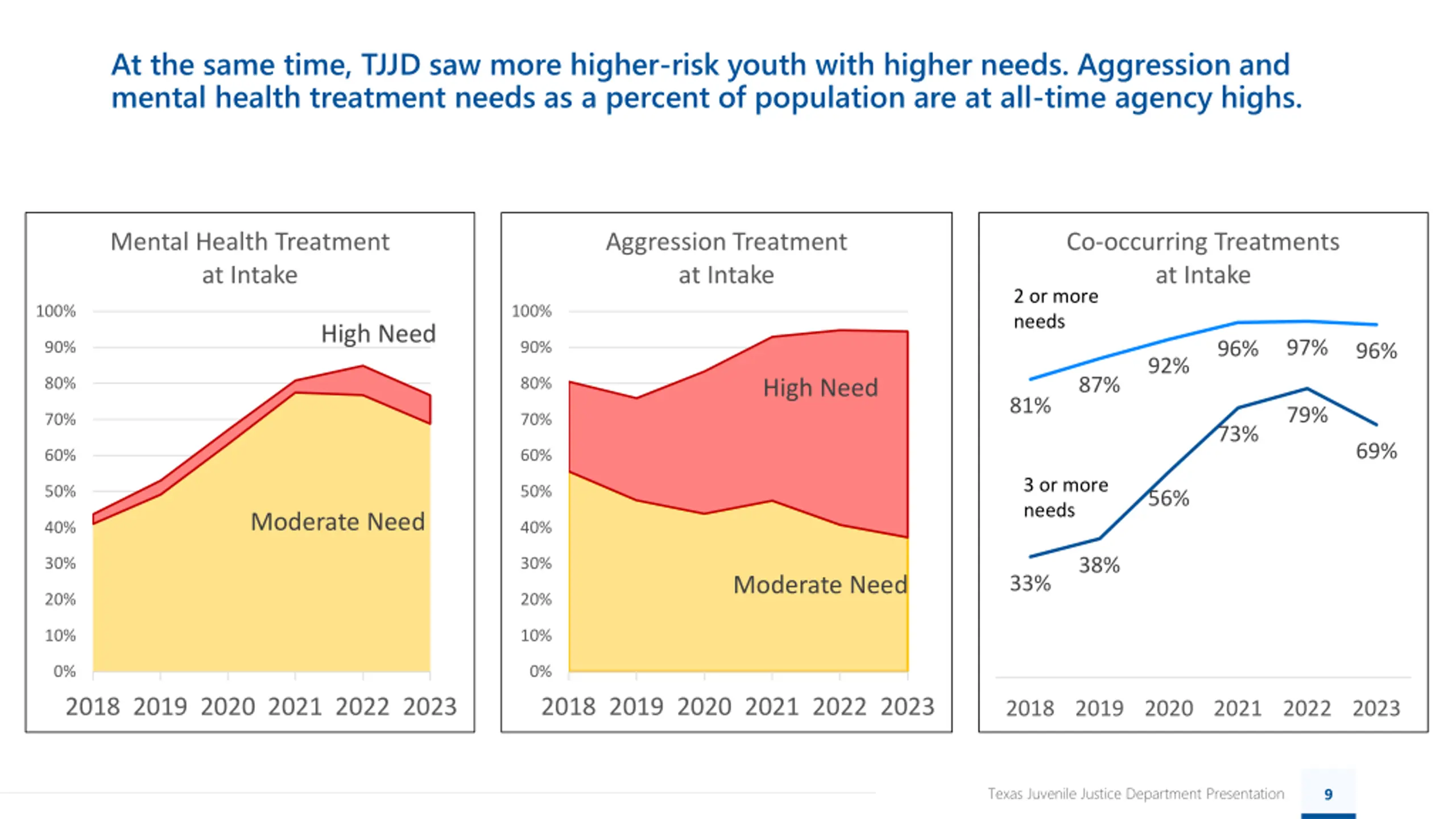 At the same time, TJJD saw more higher-risk youth with higher needs. Aggression and mental health treatment needs as a percent of population are at all-time agency highs.

Mental Health Treatment at Intake

100%
90%
80%
70%
60%
50%
40%
30%
20%
10%
0%

High Need

Moderate Need

2018 2019 2020 2021 2022 2023

Aggression Treatment at Intake

100%
90%
80%
70%
60%
50%
40%
30%
20%
10%
0%

High Need

Moderate Need

2018 2019 2020 2021 2022 2023

Co-occurring Treatments at Intake

2 or more needs

81% 87% 92% 96% 97% 96%

3 or more needs

33% 38% 56% 73% 79% 69%

2018 2019 2020 2021 2022 2023

Texas Juvenile Justice Department Presentation 9